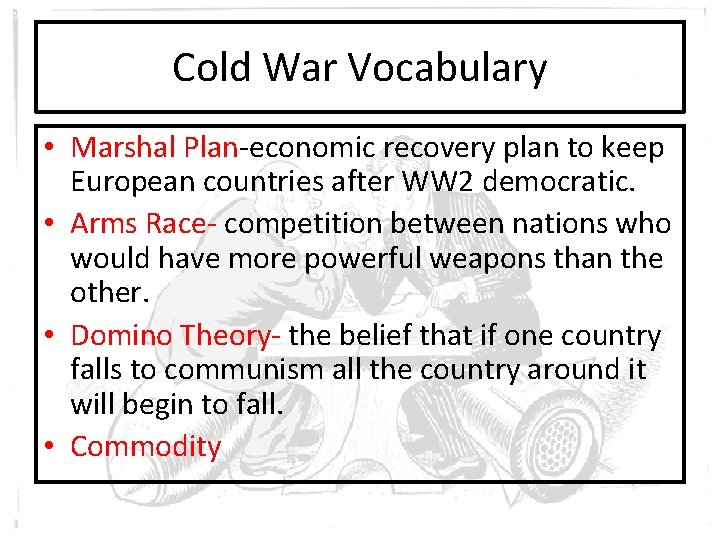 Cold War Vocabulary

• Marshal Plan-economic recovery plan to keep European countries after WW2 democratic.
• Arms Race- competition between nations who would have more powerful weapons than the other.
• Domino Theory- the belief that if one country falls to communism all the country around it will begin to fall.
• Commodity